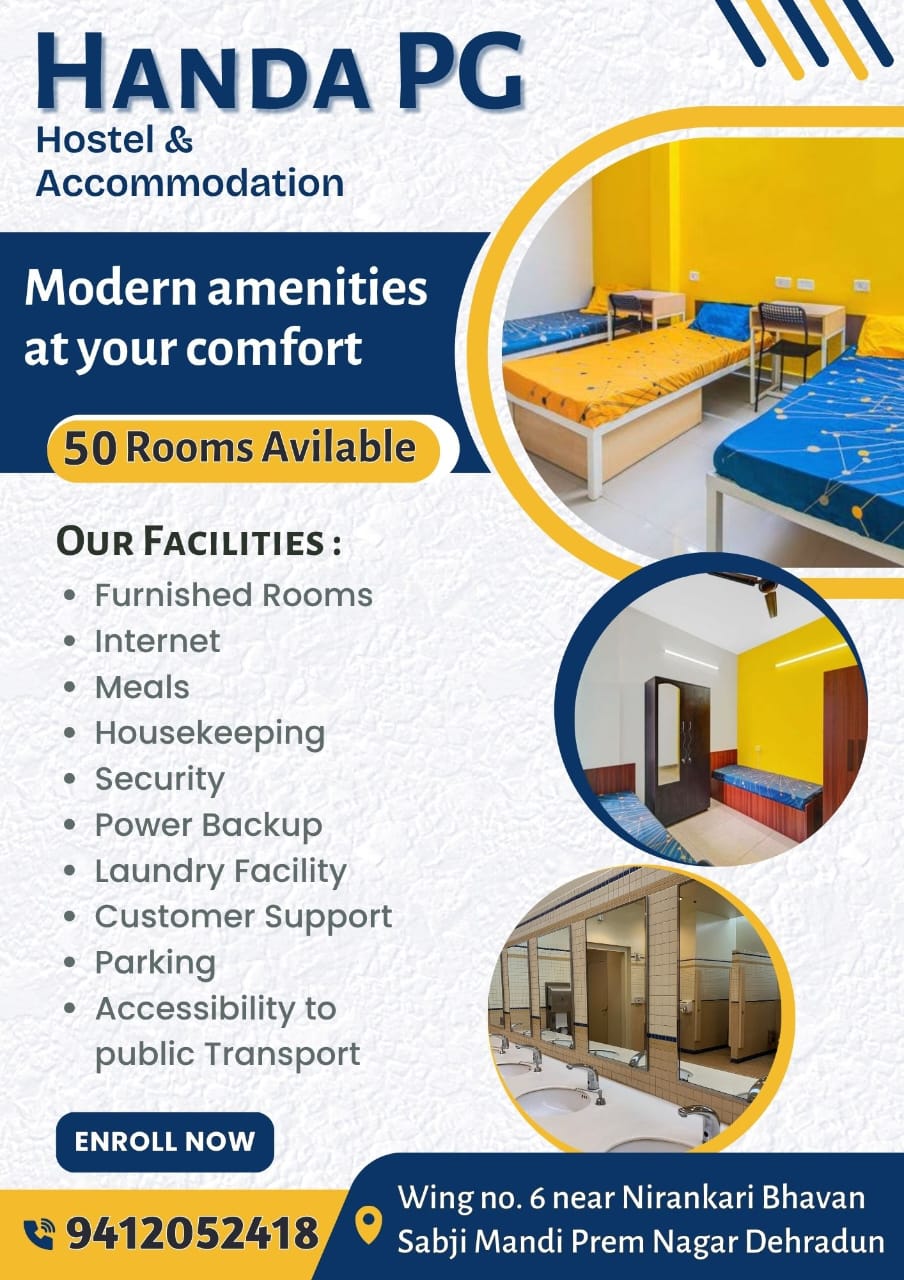 HANDA PG
Hostel & Accommodation

Modern amenities at your comfort

50 Rooms Avilable

OUR FACILITIES :
• Furnished Rooms
• Internet
• Meals
• Housekeeping
• Security
• Power Backup
• Laundry Facility
• Customer Support
• Parking
• Accessibility to public Transport

ENROLL NOW

9412052418

Wing no. 6 near Nirankari Bhavan Sabji Mandi Prem Nagar Dehradun